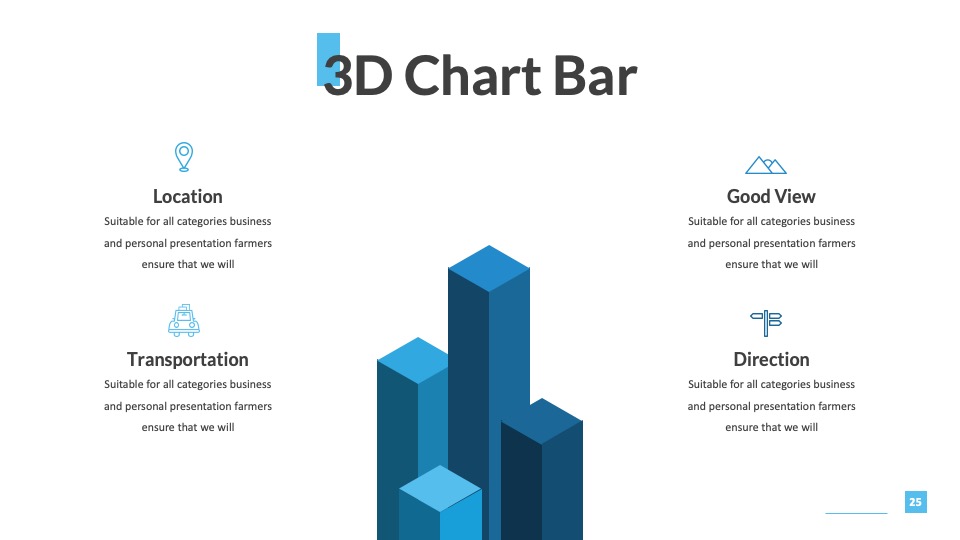 3D Chart Bar

Location

Suitable for all categories business and personal presentation farmers ensure that we will

Transportation

Suitable for all categories business and personal presentation farmers ensure that we will

Good View

Suitable for all categories business and personal presentation farmers ensure that we will

Direction

Suitable for all categories business and personal presentation farmers ensure that we will

25